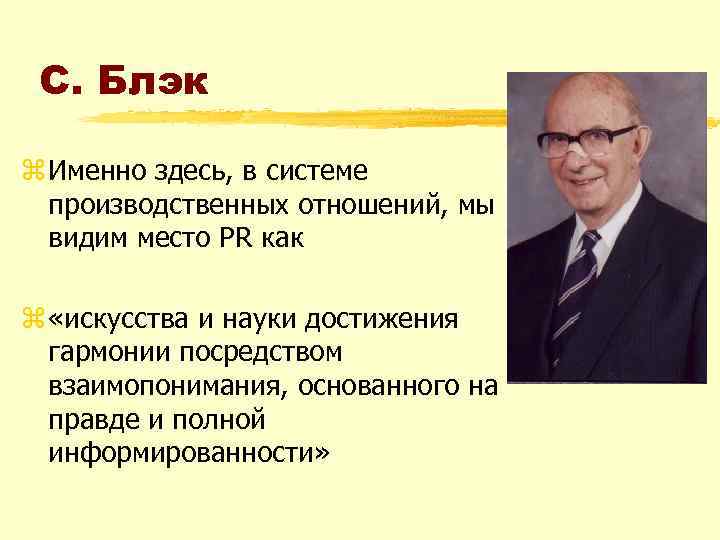 С. Блэк

Именно здесь, в системе производственных отношений, мы видим место PR как

«искусства и науки достижения гармонии посредством взаимопонимания, основанного на правде и полной информированности»